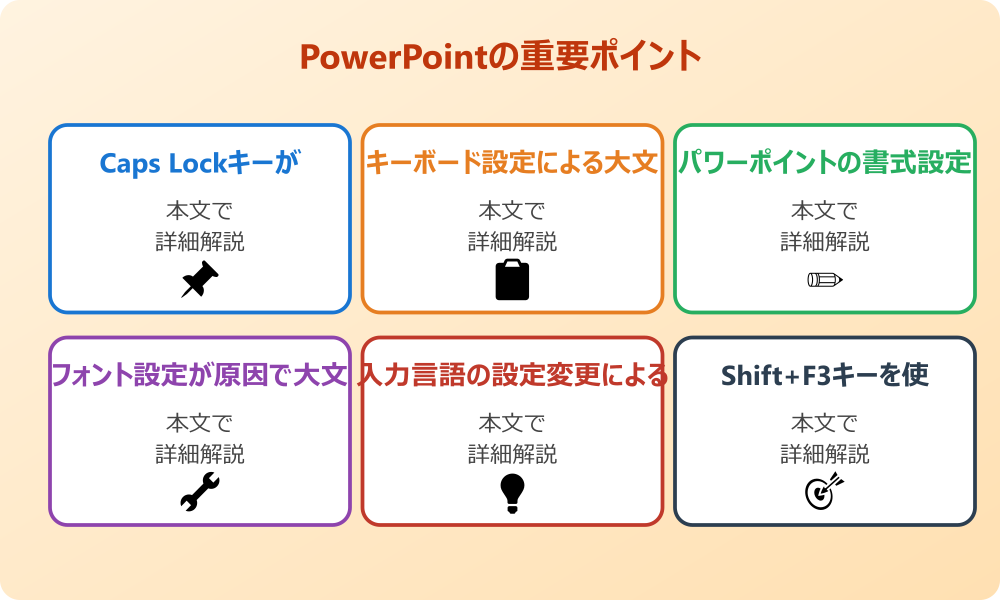 PowerPointの重要ポイント

Caps Lockキーが
本文で
詳細解説

キーボード設定による大文
本文で
詳細解説

パワーポイントの書式設定
本文で
詳細解説

フォント設定が原因で大文
本文で
詳細解説

入力言語の設定変更による
本文で
詳細解説

Shift+F3キーを使
本文で
詳細解説